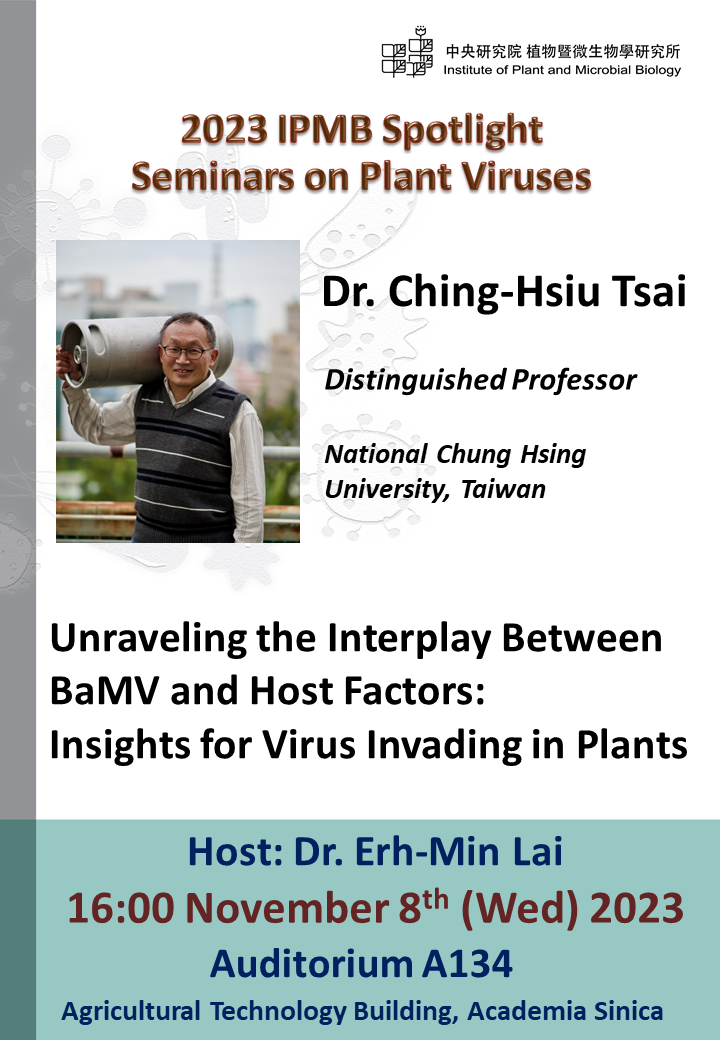 中央研究院 植物暨微生物學研究所
Institute of Plant and Microbial Biology

2023 IPMB Spotlight
Seminars on Plant Viruses

Dr. Ching-Hsiu Tsai

Distinguished Professor

National Chung Hsing University, Taiwan

Unraveling the Interplay Between BaMV and Host Factors: Insights for Virus Invading in Plants

Host: Dr. Erh-Min Lai
16:00 November 8$^{th}$ (Wed) 2023
Auditorium A134
Agricultural Technology Building, Academia Sinica